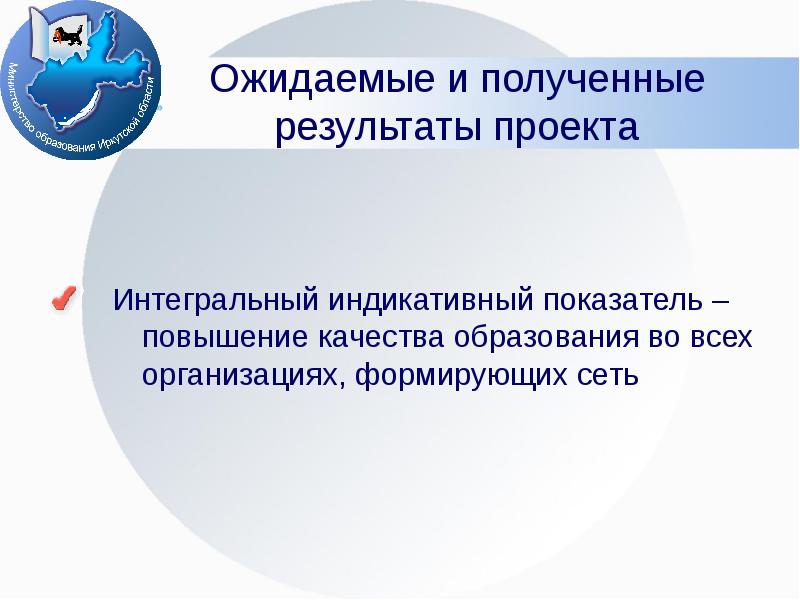 Министерство образования Иркутской области

Ожидаемые и полученные результаты проекта

Интегральный индикативный показатель – повышение качества образования во всех организациях, формирующих сеть